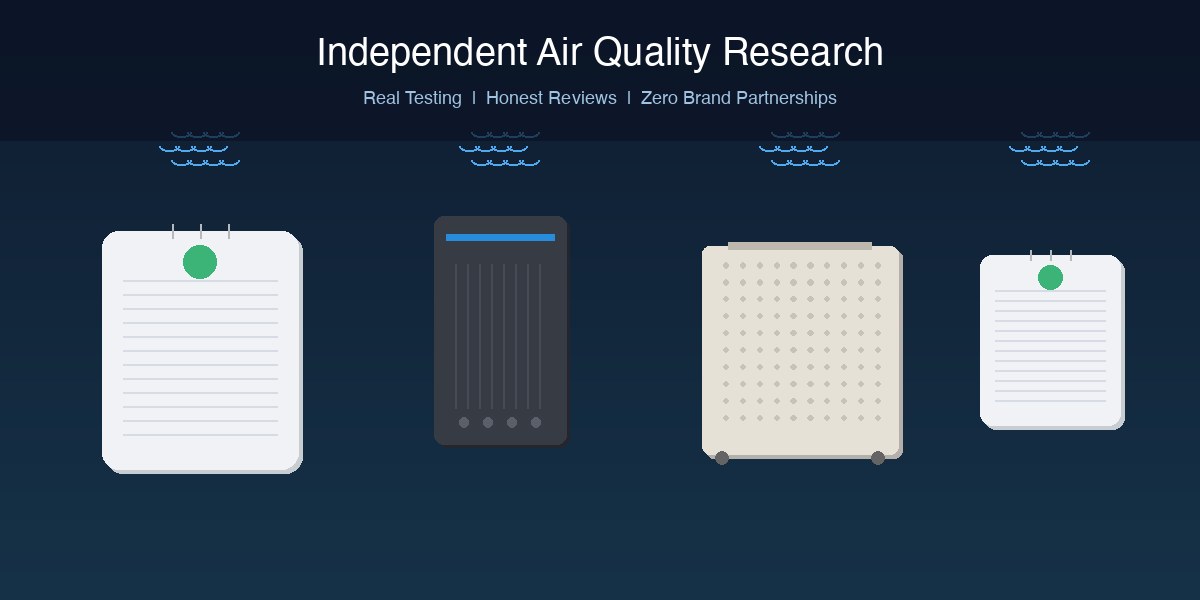 Independent Air Quality Research

Real Testing | Honest Reviews | Zero Brand Partnerships